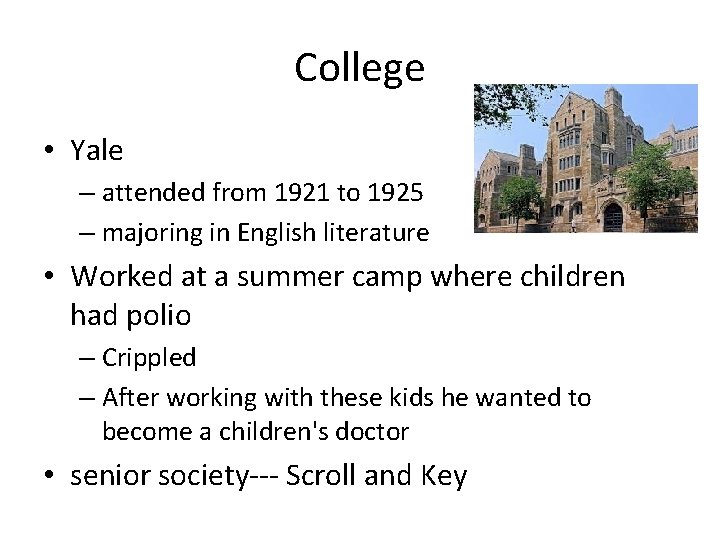 College

• Yale
– attended from 1921 to 1925
– majoring in English literature
• Worked at a summer camp where children had polio
– Crippled
– After working with these kids he wanted to become a children's doctor
• senior society--- Scroll and Key